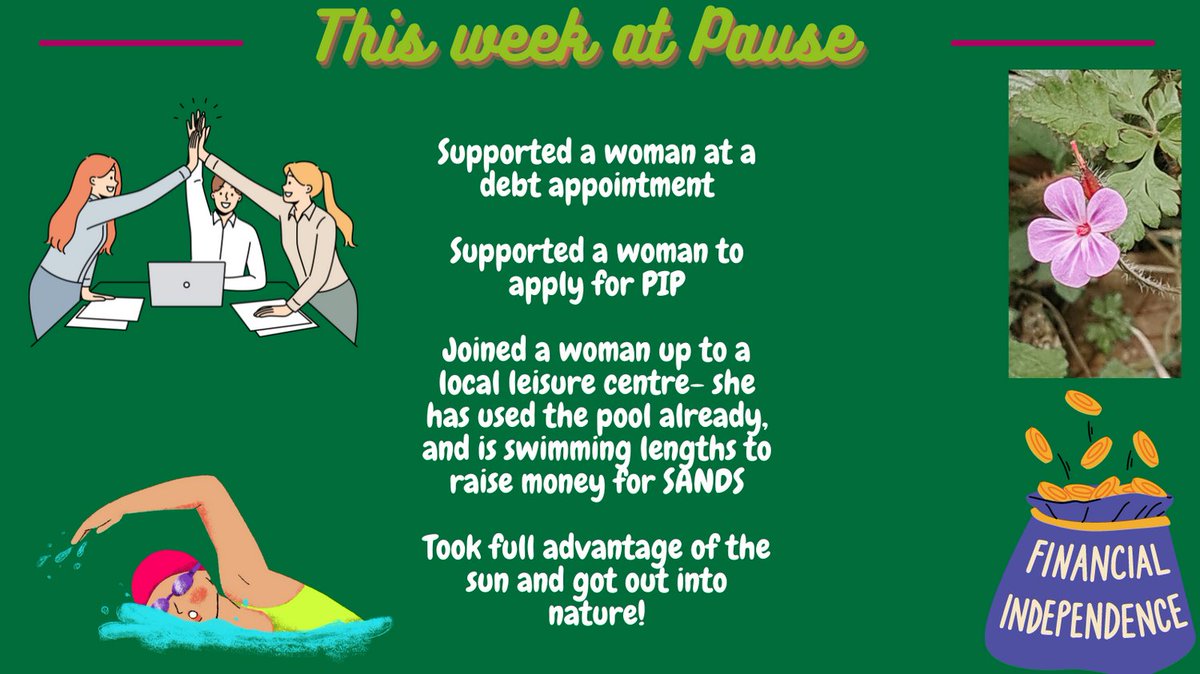 This week at Pause

Supported a woman at a debt appointment

Supported a woman to apply for PIP

Joined a woman up to a local leisure centre- she has used the pool already, and is swimming lengths to raise money for SANDS

Took full advantage of the sun and got out into nature!

FINANCIAL INDEPENDENCE